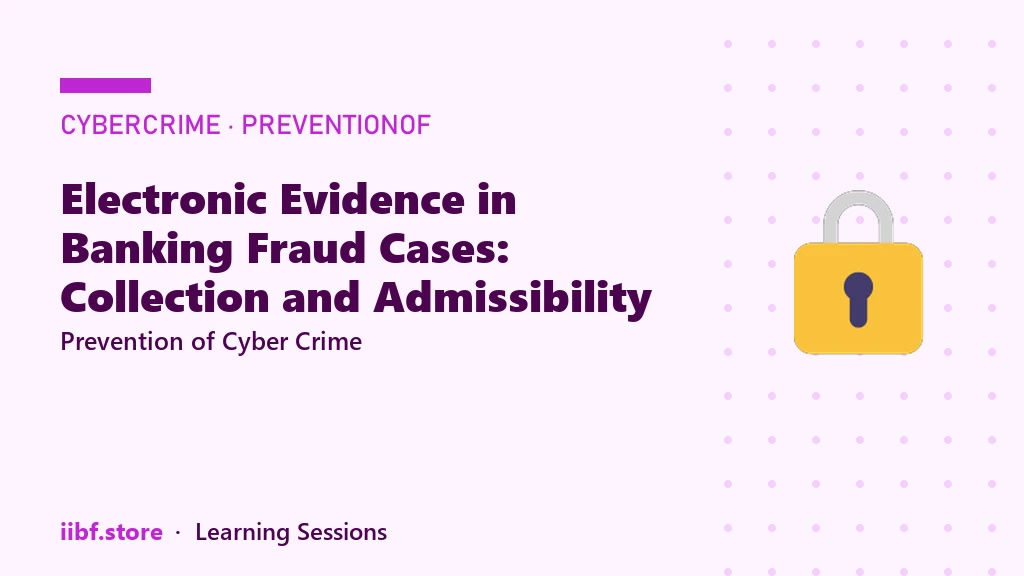 CYBERCRIME · PREVENTIONOF

Electronic Evidence in Banking Fraud Cases: Collection and Admissibility

Prevention of Cyber Crime

iibf.store · Learning Sessions